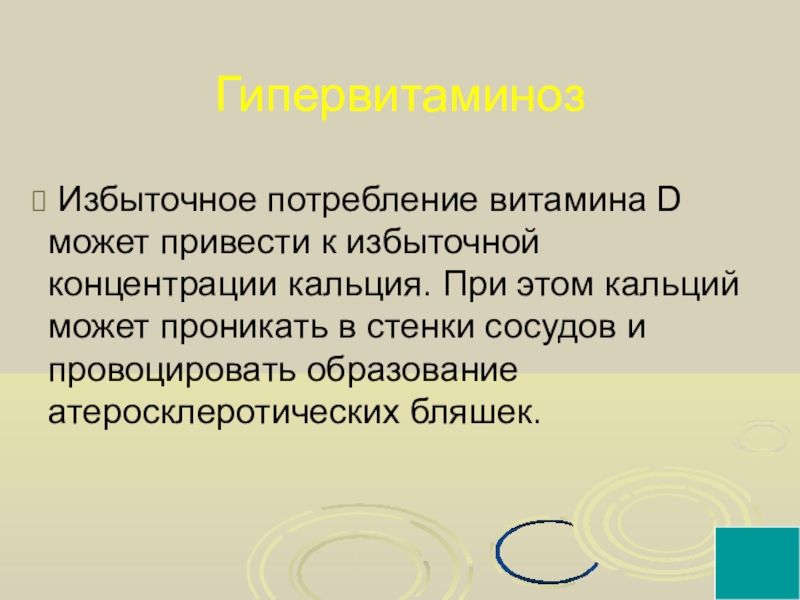 Гипервитаминоз

Избыточное потребление витамина D может привести к избыточной концентрации кальция. При этом кальций может проникать в стенки сосудов и провоцировать образование атеросклеротических бляшек.